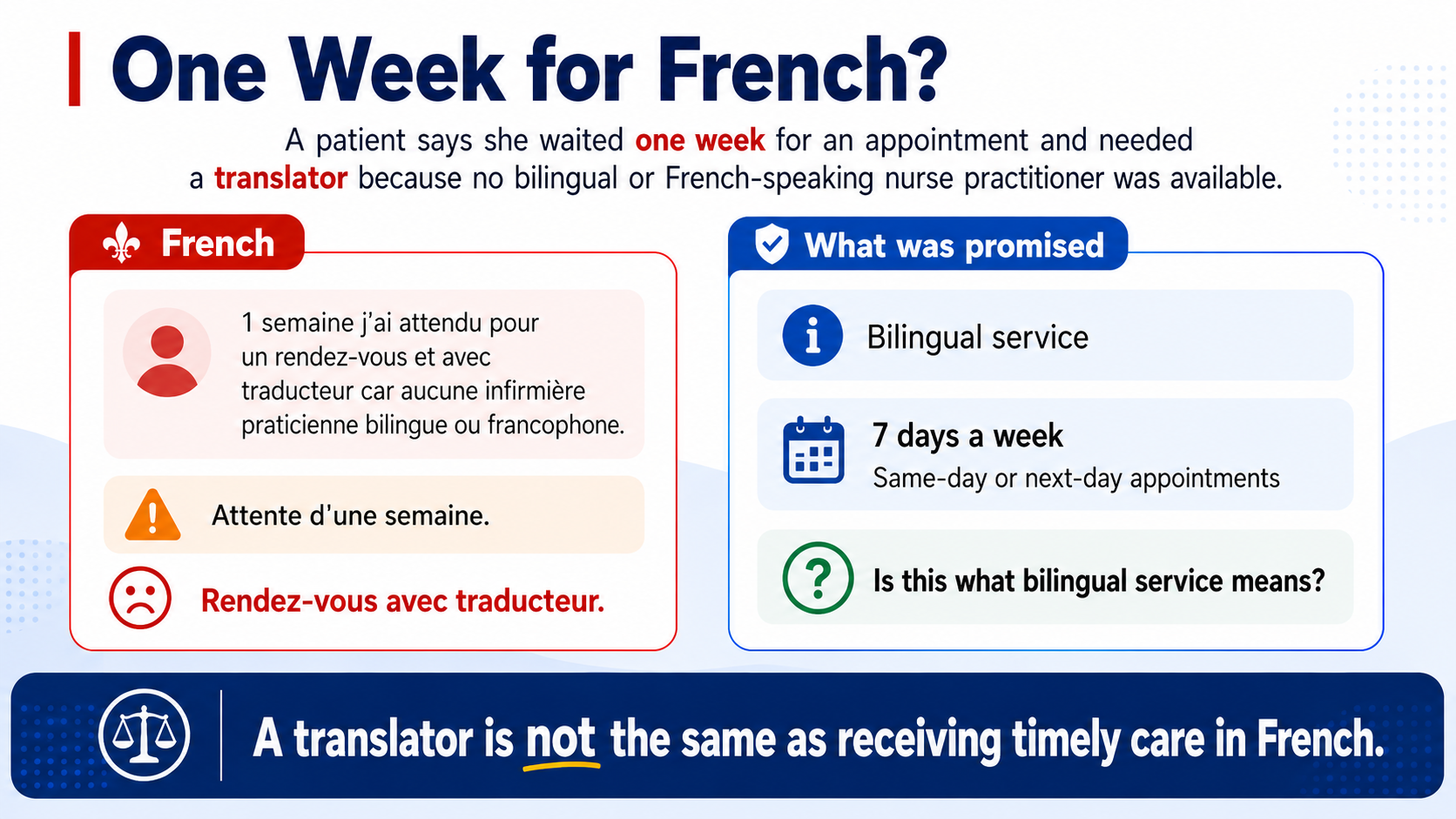 One Week for French?

A patient says she waited one week for an appointment and needed a translator because no bilingual or French-speaking nurse practitioner was available.

French

1 semaine j'ai attendu pour un rendez-vous et avec traducteur car aucune infirmière praticienne bilingue ou francophone.

Attente d'une semaine.

Rendez-vous avec traducteur.

What was promised

Bilingual service

7 days a week
Same-day or next-day appointments

Is this what bilingual service means?

A translator is not the same as receiving timely care in French.